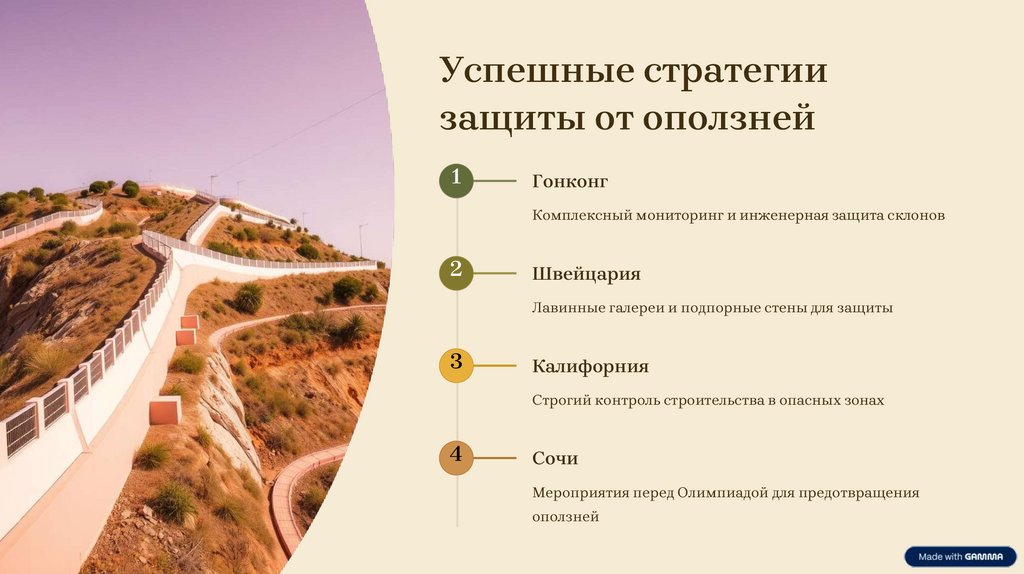 Успешные стратегии защиты от оползней

1

Гонконг

Комплексный мониторинг и инженерная защита склонов

2

Швейцария

Лавинные галереи и подпорные стены для защиты

3

Калифорния

Строгий контроль строительства в опасных зонах

4

Сочи

Мероприятия перед Олимпиадой для предотвращения оползней

Made with GAMMA